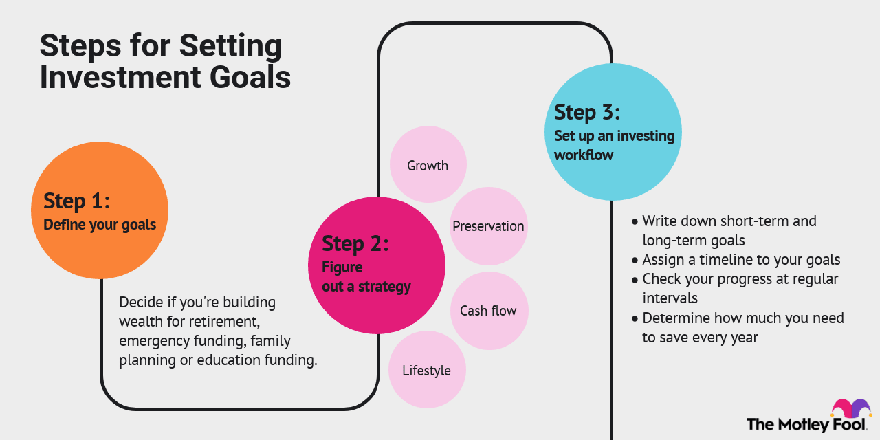 Steps for Setting Investment Goals

Step 1:
Define your goals

Decide if you're building wealth for retirement, emergency funding, family planning or education funding.

Step 2:
Figure out a strategy

Growth

Preservation

Cash flow

Lifestyle

Step 3:
Set up an investing workflow

• Write down short-term and long-term goals
• Assign a timeline to your goals
• Check your progress at regular intervals
• Determine how much you need to save every year

The Motley Fool.